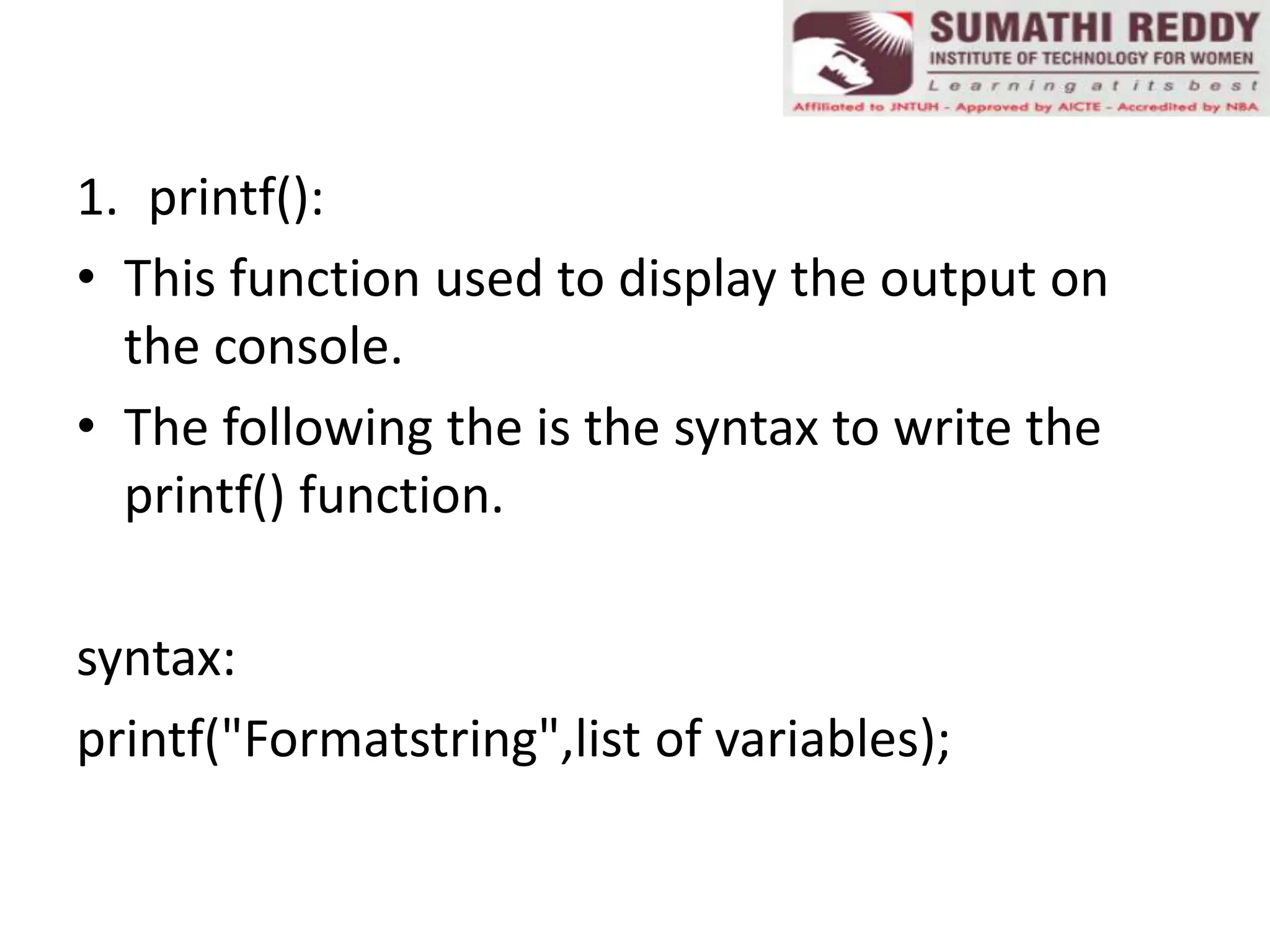 SUMATHI REDDY
INSTITUTE OF TECHNOLOGY FOR WOMEN
Learning at its best
Affiliated to JNTUH - Approved by AICTE - Accredited by NBA

1. printf():

• This function used to display the output on the console.

• The following the is the syntax to write the printf() function.

syntax:

printf("Formatstring",list of variables);